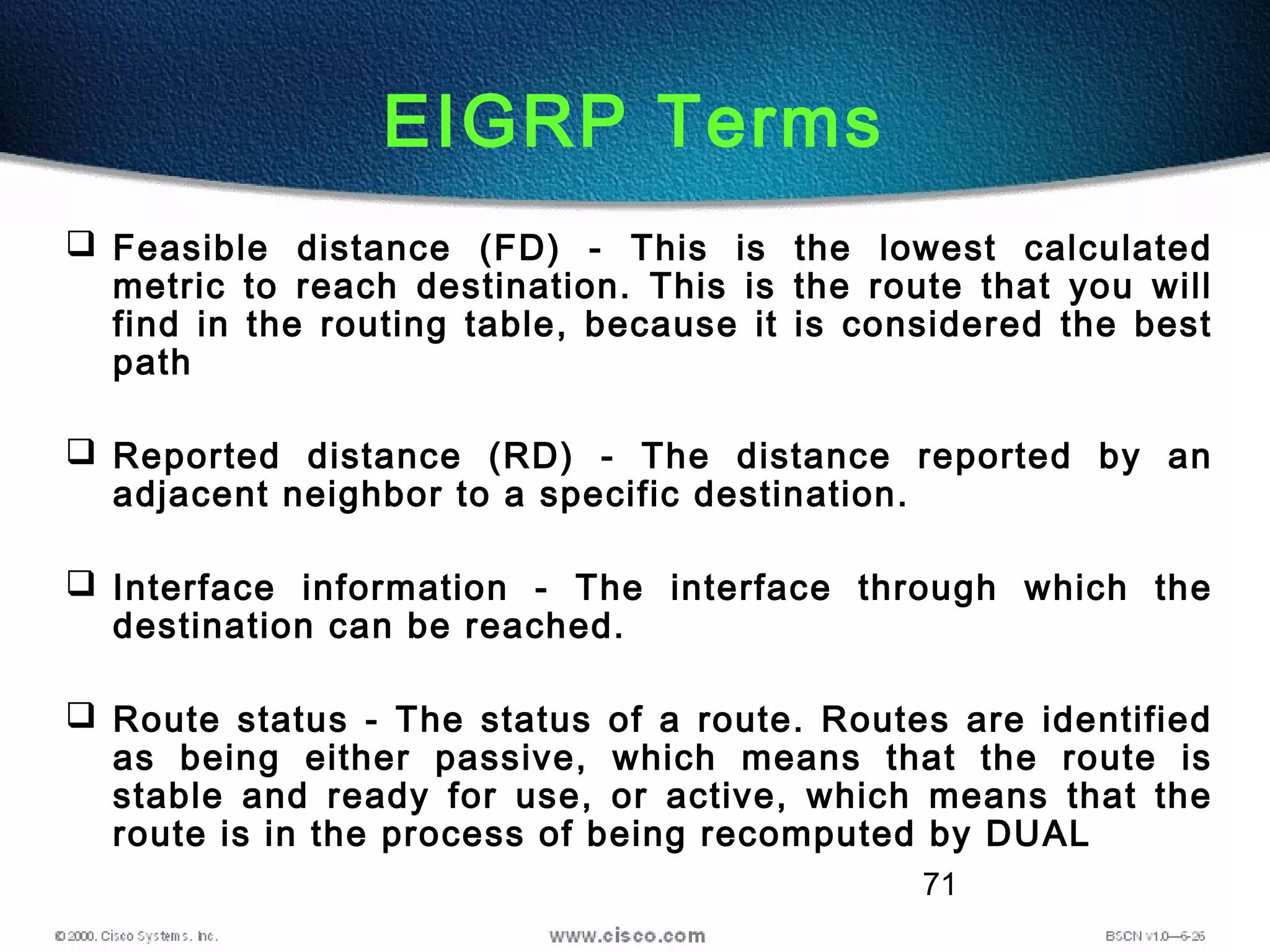 EIGRP Terms

❑ Feasible distance (FD) - This is the lowest calculated metric to reach destination. This is the route that you will find in the routing table, because it is considered the best path

❑ Reported distance (RD) - The distance reported by an adjacent neighbor to a specific destination.

❑ Interface information - The interface through which the destination can be reached.

❑ Route status - The status of a route. Routes are identified as being either passive, which means that the route is stable and ready for use, or active, which means that the route is in the process of being recomputed by DUAL

71

© 2000, Cisco Systems, Inc.

www.cisco.com

BSCN v1.0—6-26